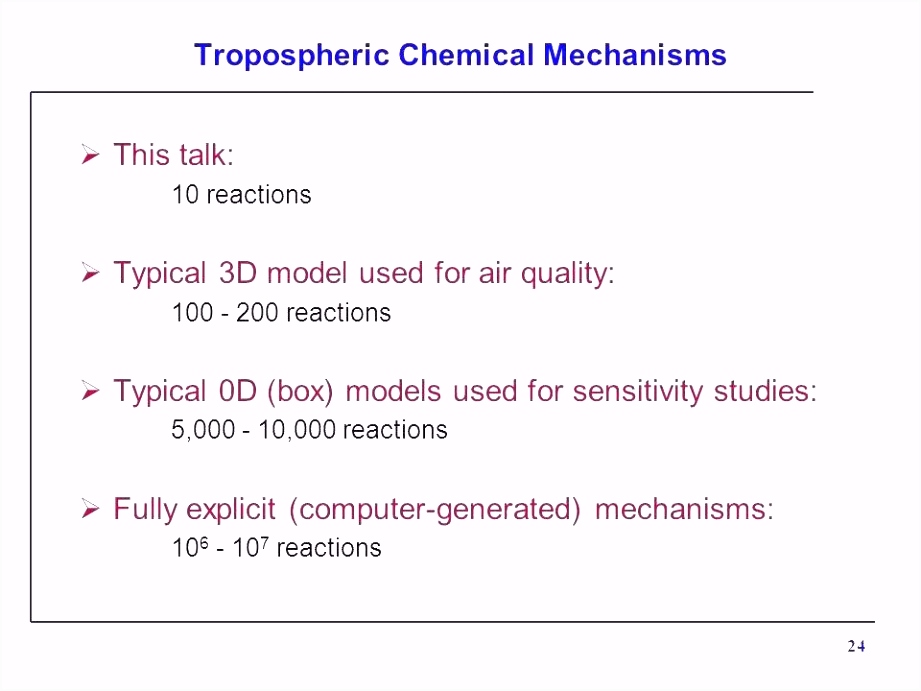 Tropospheric Chemical Mechanisms

➢ This talk:
10 reactions

➢ Typical 3D model used for air quality:
100 - 200 reactions

➢ Typical 0D (box) models used for sensitivity studies:
5,000 - 10,000 reactions

➢ Fully explicit (computer-generated) mechanisms:
$10^6$ - $10^7$ reactions

24